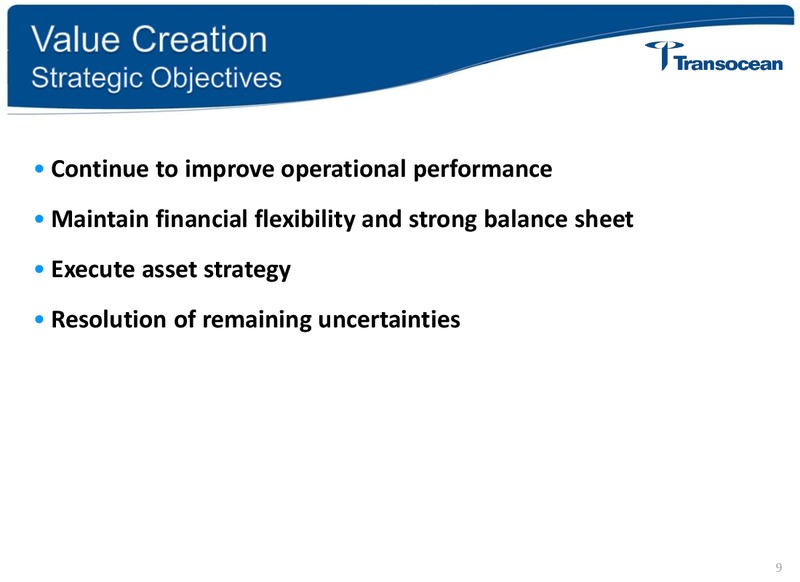 Value Creation
Strategic Objectives

Transocean

• Continue to improve operational performance
• Maintain financial flexibility and strong balance sheet
• Execute asset strategy
• Resolution of remaining uncertainties

9